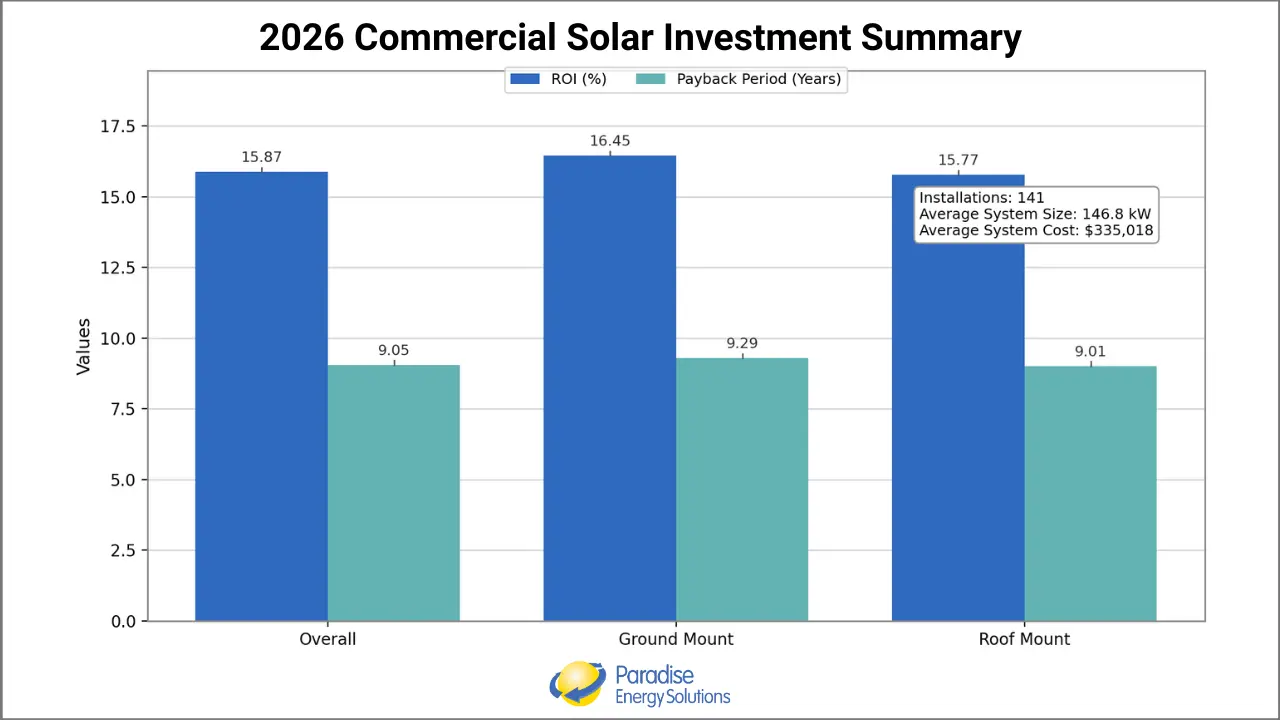 2026 Commercial Solar Investment Summary

ROI (%)
Payback Period (Years)

Values

17.5
15.0
12.5
10.0
7.5
5.0
2.5
0.0

15.87
9.05
16.45
9.29
15.77
9.01

Installations: 141
Average System Size: 146.8 kW
Average System Cost: $335,018

Overall
Ground Mount
Roof Mount

Paradise
Energy Solutions